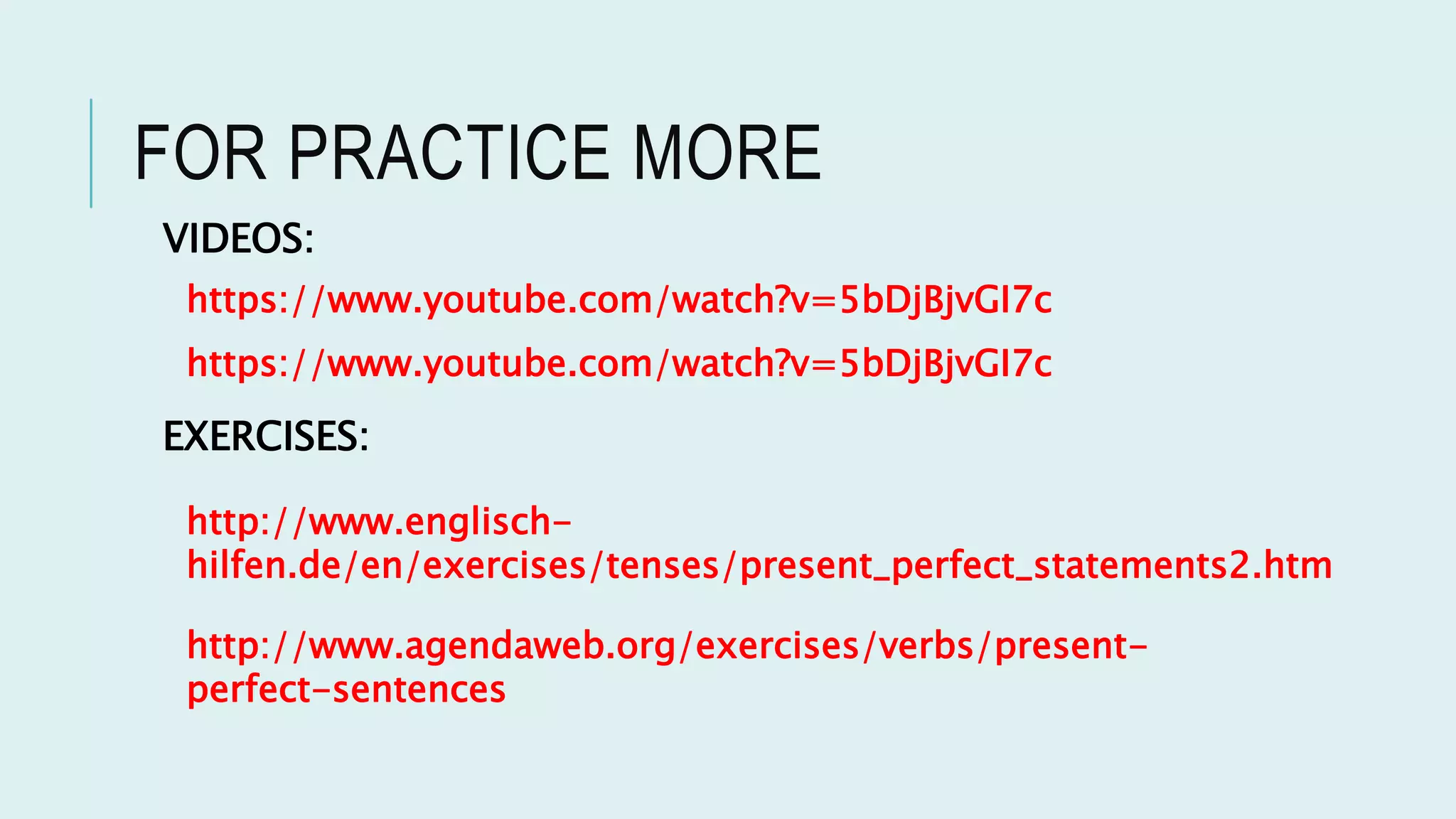 FOR PRACTICE MORE

VIDEOS:

https://www.youtube.com/watch?v=5bDjBjvGI7c

https://www.youtube.com/watch?v=5bDjBjvGI7c

EXERCISES:

http://www.englisch-hilfen.de/en/exercises/tenses/present_perfect_statements2.htm

http://www.agendaweb.org/exercises/verbs/present-perfect-sentences